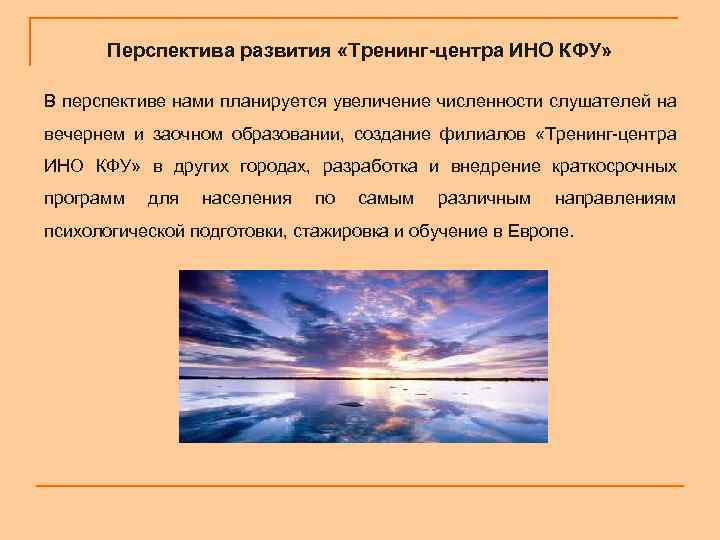 Перспектива развития «Тренинг-центра ИНО КФУ»

В перспективе нами планируется увеличение численности слушателей на вечернем и заочном образовании, создание филиалов «Тренинг-центра ИНО КФУ» в других городах, разработка и внедрение краткосрочных программ для населения по самым различным направлениям психологической подготовки, стажировка и обучение в Европе.